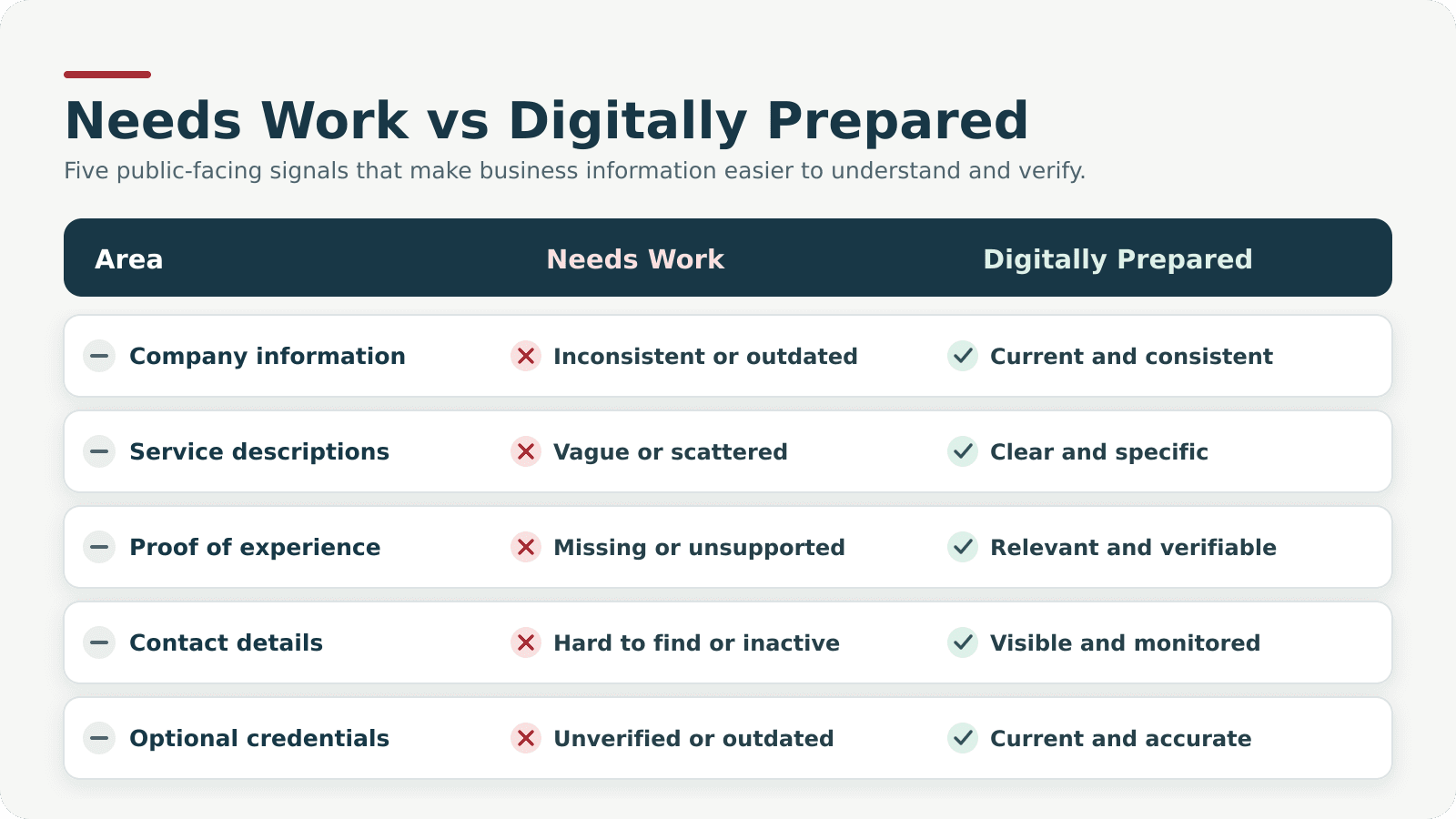 Needs Work vs Digitally Prepared

Five public-facing signals that make business information easier to understand and verify.

| Area | Needs Work | Digitally Prepared |
|---|---|---|
| Company information | Inconsistent or outdated | Current and consistent |
| Service descriptions | Vague or scattered | Clear and specific |
| Proof of experience | Missing or unsupported | Relevant and verifiable |
| Contact details | Hard to find or inactive | Visible and monitored |
| Optional credentials | Unverified or outdated | Current and accurate |